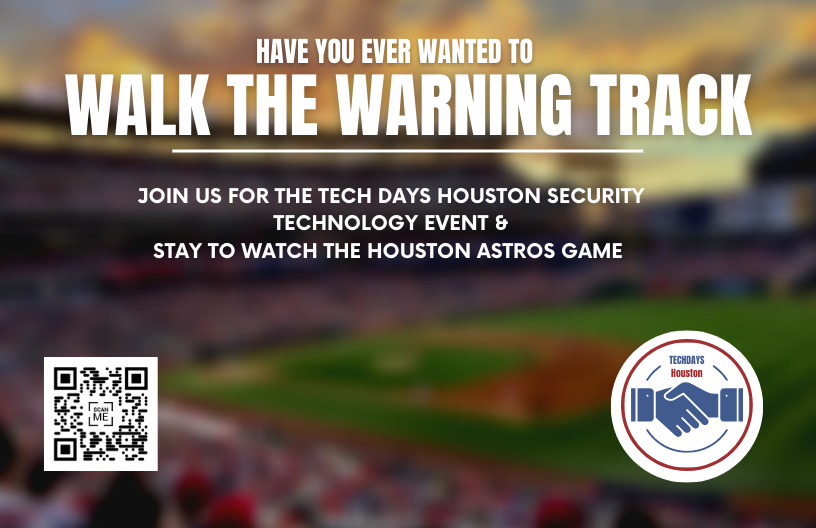 HAVE YOU EVER WANTED TO

WALK THE WARNING TRACK

JOIN US FOR THE TECH DAYS HOUSTON SECURITY TECHNOLOGY EVENT & STAY TO WATCH THE HOUSTON ASTROS GAME

SCAN ME

TECHDAYS Houston